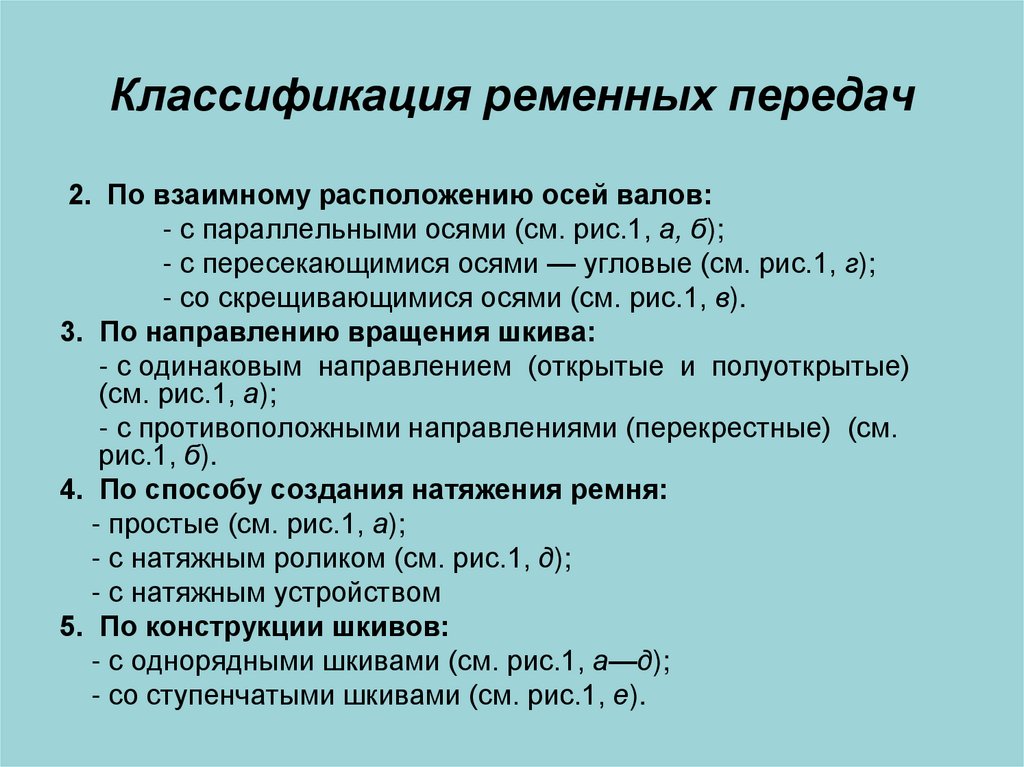 Классификация ременных передач

2. По взаимному расположению осей валов:
- с параллельными осями (см. рис.1, а, б);
- с пересекающимися осями — угловые (см. рис.1, г);
- со скрещивающимися осями (см. рис.1, в).

3. По направлению вращения шкива:
- с одинаковым направлением (открытые и полуоткрытые) (см. рис.1, а);
- с противоположными направлениями (перекрестные) (см. рис.1, б).

4. По способу создания натяжения ремня:
- простые (см. рис.1, а);
- с натяжным роликом (см. рис.1, д);
- с натяжным устройством

5. По конструкции шкивов:
- с однорядными шкивами (см. рис.1, а—д);
- со ступенчатыми шкивами (см. рис.1, е).